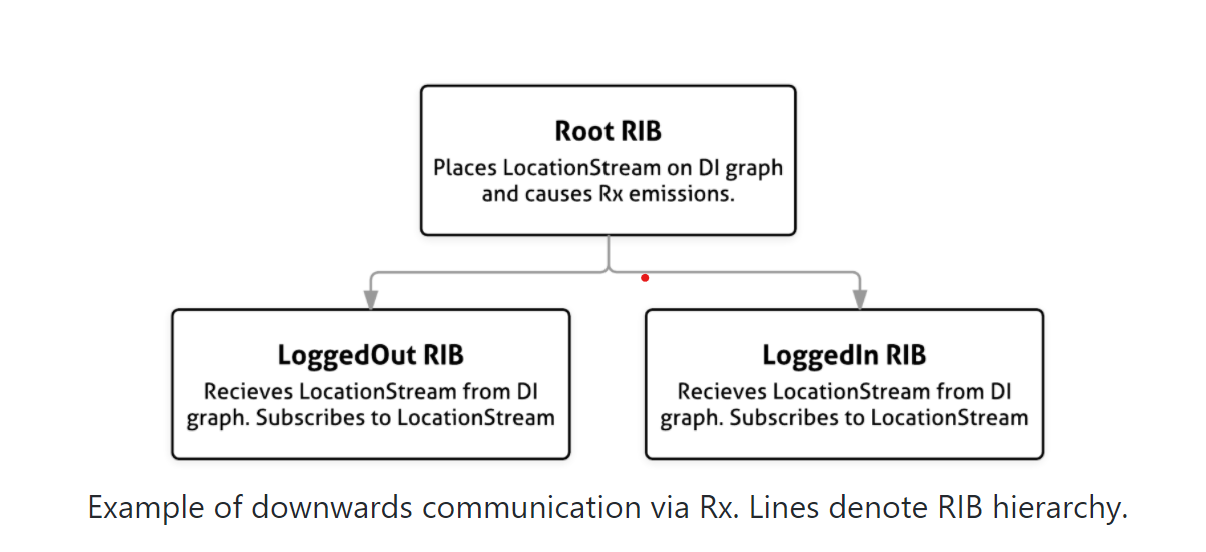 Root RIB
Places LocationStream on DI graph and causes Rx emissions.

LoggedOut RIB
Recieves LocationStream from DI graph. Subscribes to LocationStream

LoggedIn RIB
Recieves LocationStream from DI graph. Subscribes to LocationStream

Example of downwards communication via Rx. Lines denote RIB hierarchy.